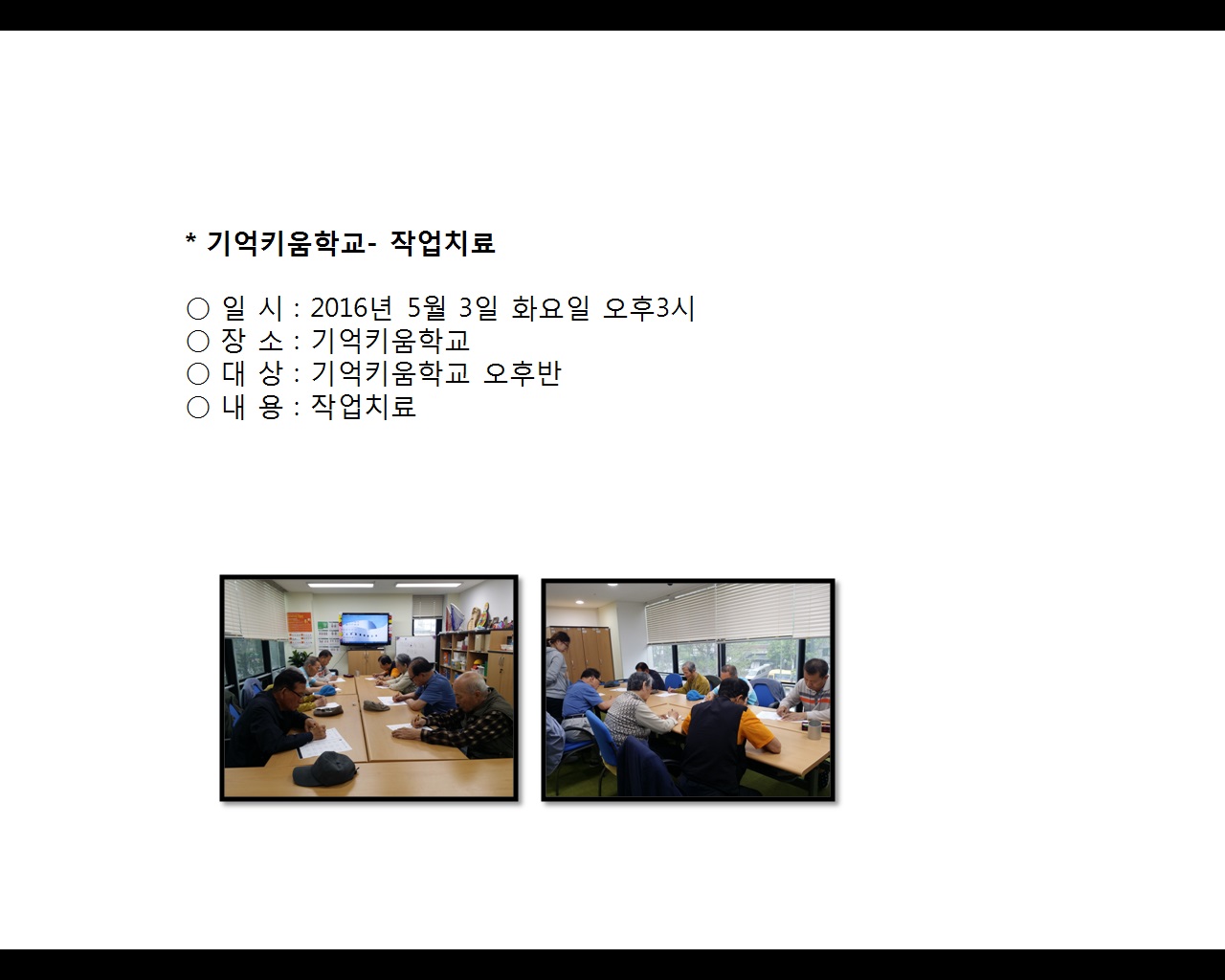 * 기억키움학교- 작업치료

○ 일 시 : 2016년 5월 3일 화요일 오후3시
○ 장 소 : 기억키움학교
○ 대 상 : 기억키움학교 오후반
○ 내 용 : 작업치료